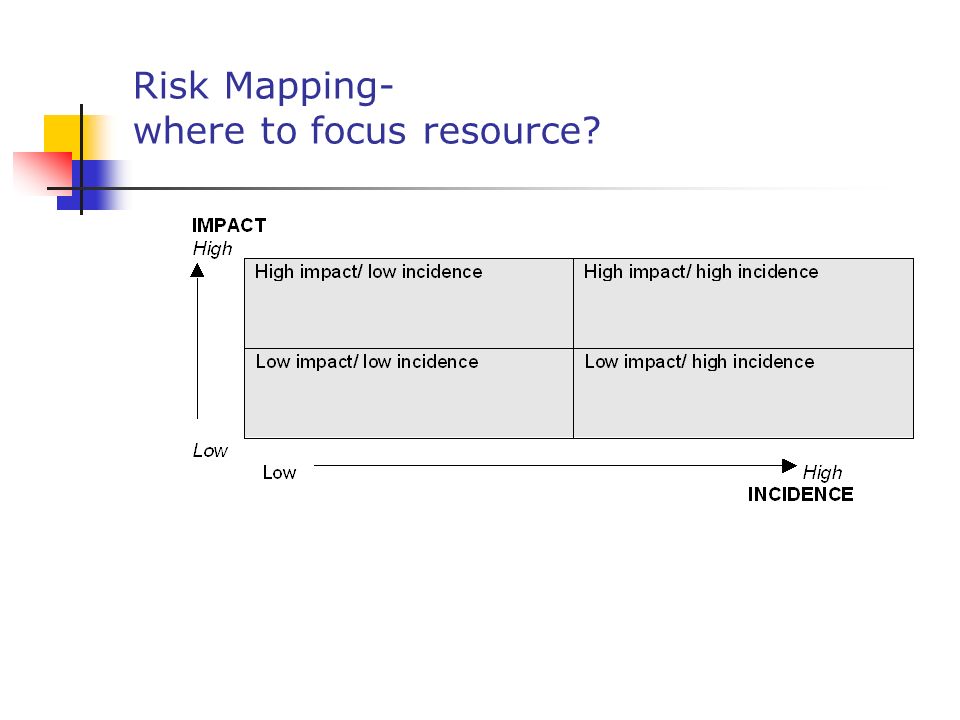 Risk Mapping-
where to focus resource?

IMPACT
High

| High impact/ low incidence | High impact/ high incidence |
|---|---|
| Low impact/ low incidence | Low impact/ high incidence |

Low

Low

High
INCIDENCE